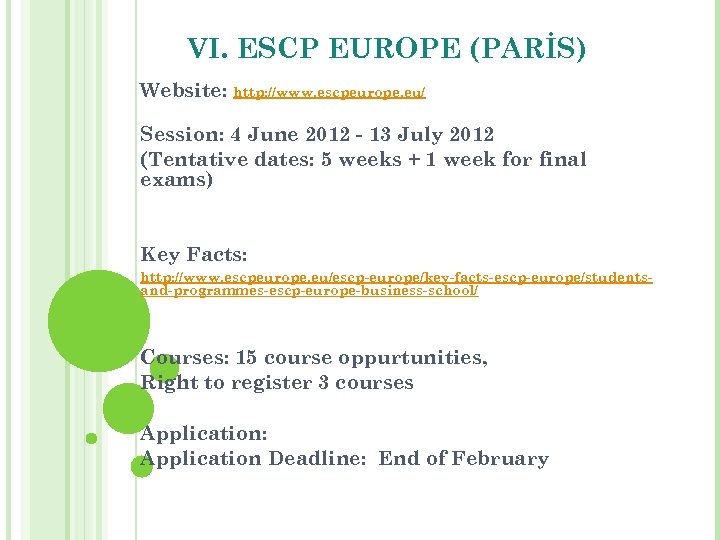 VI. ESCP EUROPE (PARİS)

Website: http://www.escpeurope.eu/

Session: 4 June 2012 - 13 July 2012
(Tentative dates: 5 weeks + 1 week for final exams)

Key Facts:
http://www.escpeurope.eu/escp-europe/key-facts-escp-europe/students-and-programmes-escp-europe-business-school/

Courses: 15 course oppurtunities,
Right to register 3 courses

Application:
Application Deadline: End of February